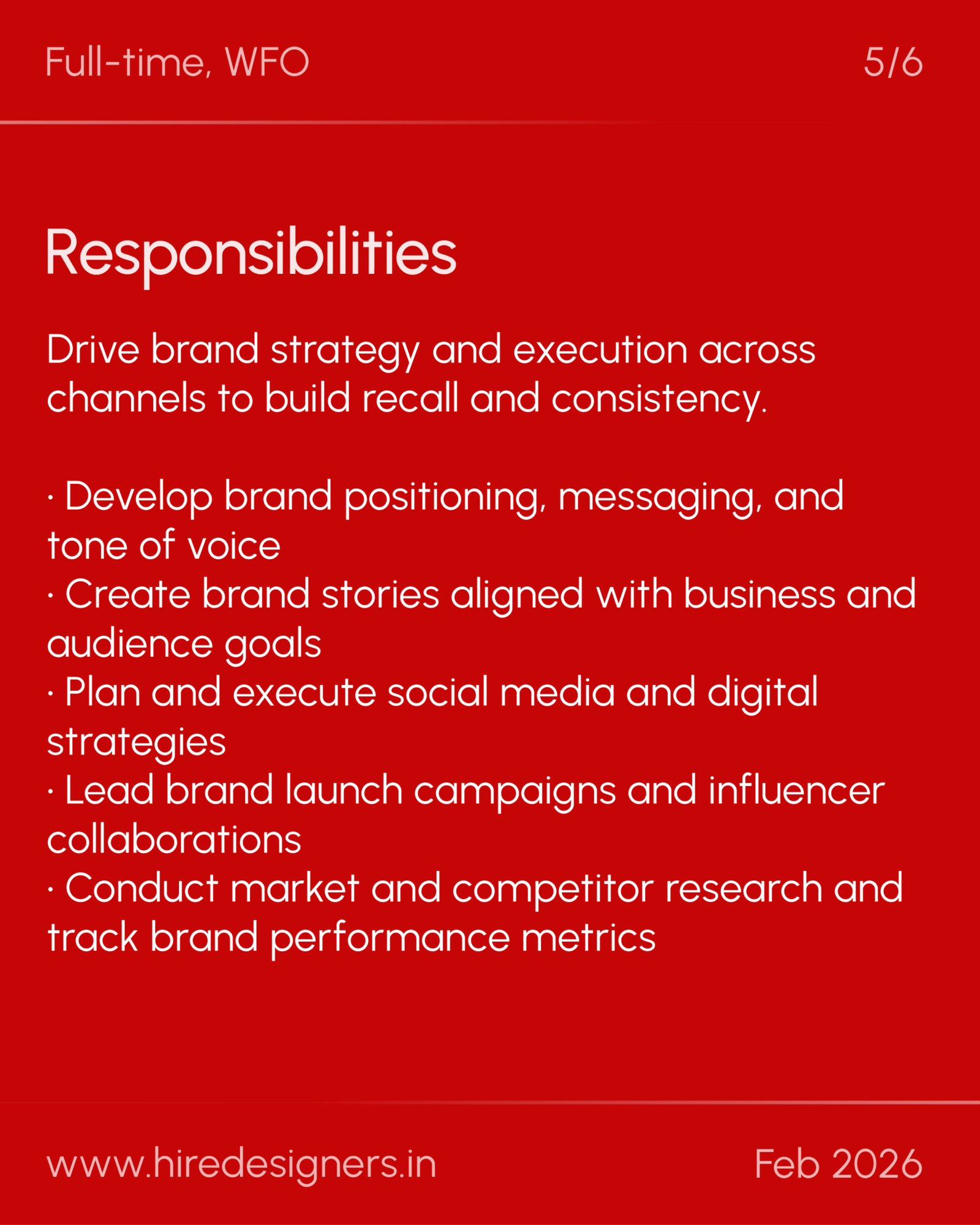 Full-time, WFO

5/6

Responsibilities

Drive brand strategy and execution across channels to build recall and consistency.

· Develop brand positioning, messaging, and tone of voice
· Create brand stories aligned with business and audience goals
· Plan and execute social media and digital strategies
· Lead brand launch campaigns and influencer collaborations
· Conduct market and competitor research and track brand performance metrics

www.hiredesigners.in

Feb 2026